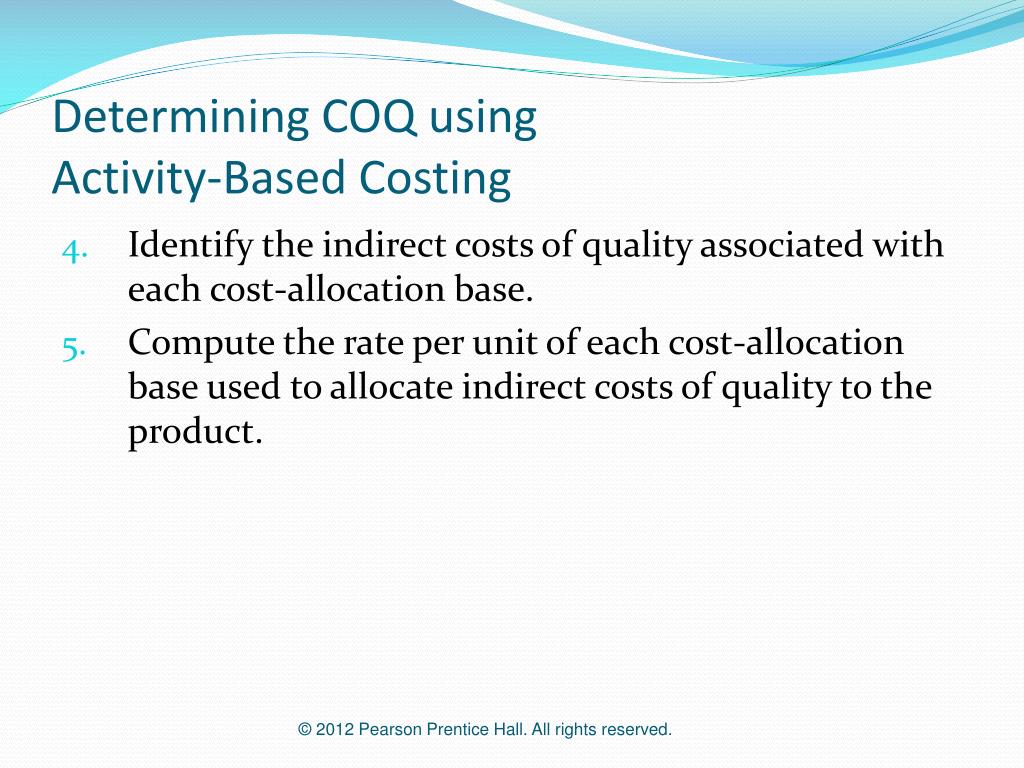 Determining COQ using
Activity-Based Costing

4. Identify the indirect costs of quality associated with each cost-allocation base.

5. Compute the rate per unit of each cost-allocation base used to allocate indirect costs of quality to the product.

© 2012 Pearson Prentice Hall. All rights reserved.